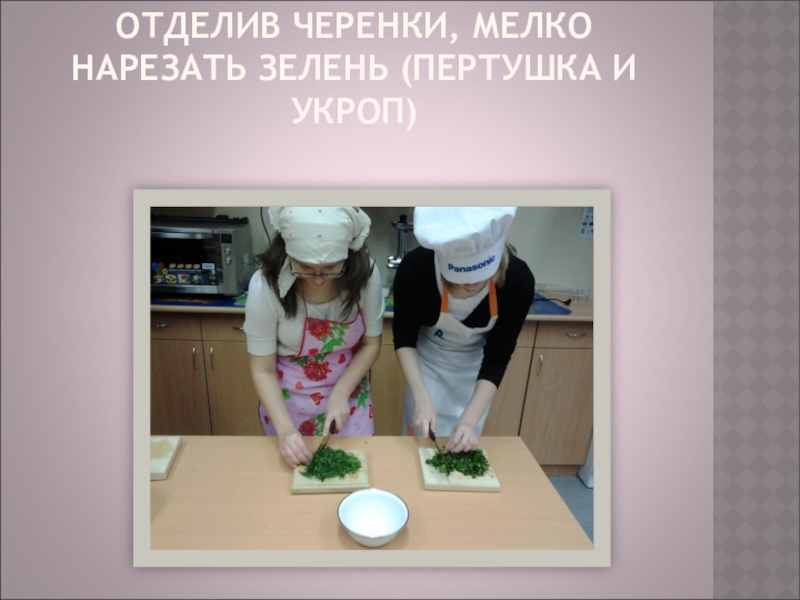 ОТДЕЛИВ ЧЕРЕНКИ, МЕЛКО НАРЕЗАТЬ ЗЕЛЕНЬ (ПЕРТУШКА И УКРОП)

Panasonic